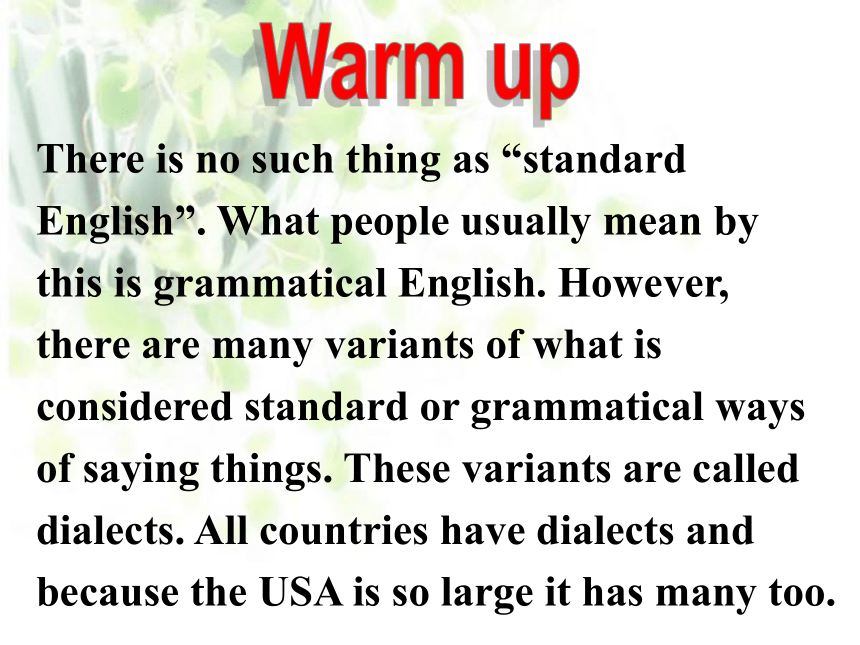 Warm up

There is no such thing as “standard English”. What people usually mean by this is grammatical English. However, there are many variants of what is considered standard or grammatical ways of saying things. These variants are called dialects. All countries have dialects and because the USA is so large it has many too.